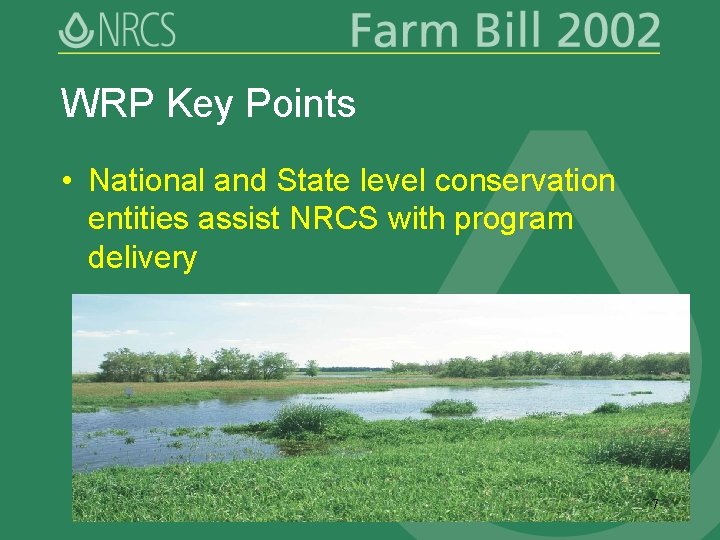 NRCS

Farm Bill 2002

WRP Key Points

• National and State level conservation entities assist NRCS with program delivery

7